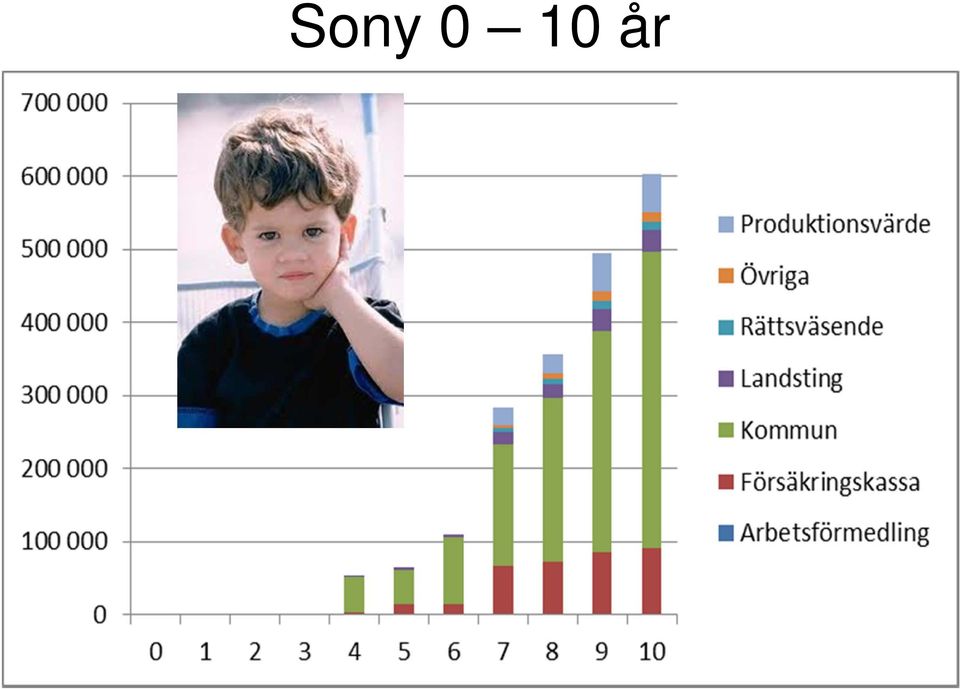 Sony 0 – 10 år

700 000
600 000
500 000
400 000
300 000
200 000
100 000
0

0 1 2 3 4 5 6 7 8 9 10

Produktionsvärde
Övriga
Rättsväsende
Landsting
Kommun
Försäkringskassa
Arbetsförmedling